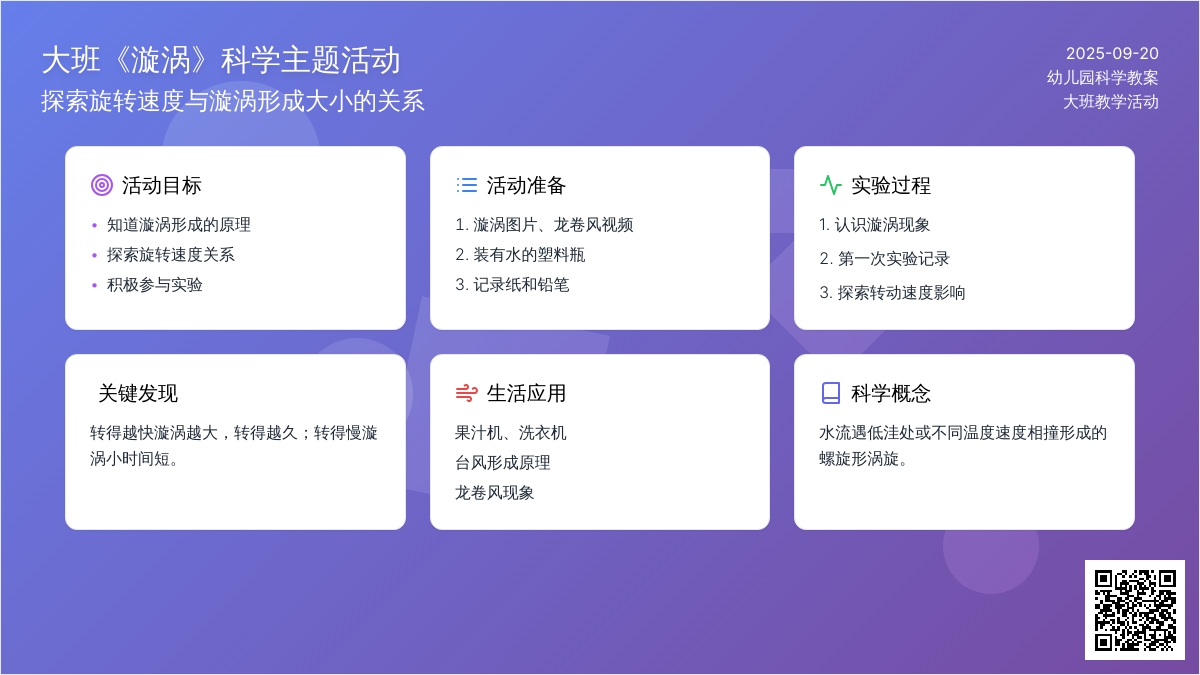 大班《漩涡》科学主题活动
探索旋转速度与漩涡形成大小的关系

2025-09-20
幼儿园科学教案
大班教学活动

活动目标
• 知道漩涡形成的原理
• 探索旋转速度关系
• 积极参与实验

活动准备
1. 漩涡图片、龙卷风视频
2. 装有水的塑料瓶
3. 记录纸和铅笔

实验过程
1. 认识漩涡现象
2. 第一次实验记录
3. 探索转动速度影响

关键发现
转得越快漩涡越大，转得越久；转得慢漩涡小时间短。

生活应用
果汁机、洗衣机
台风形成原理
龙卷风现象

科学概念
水流遇低洼处或不同温度速度相撞形成的螺旋形涡旋。